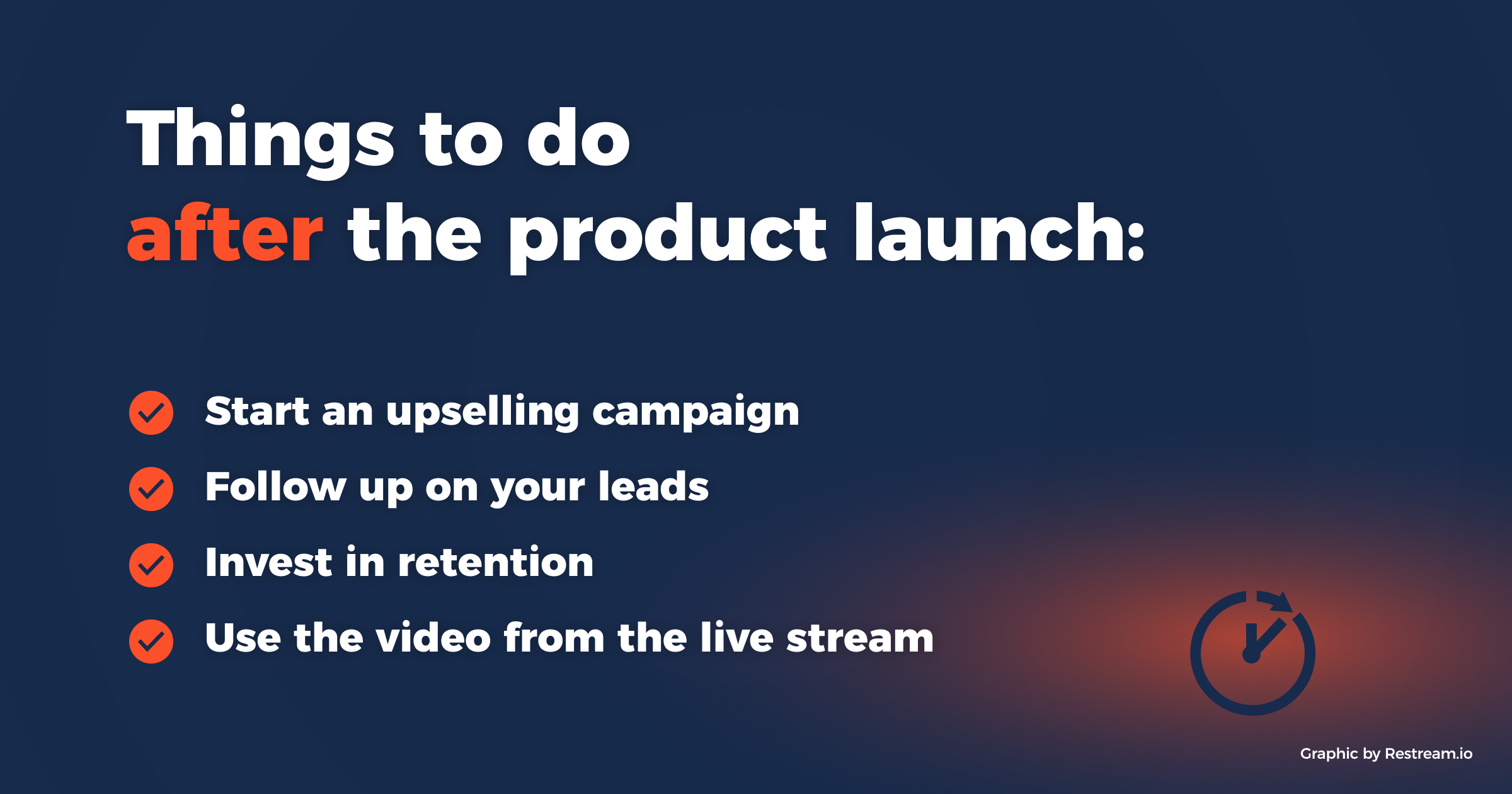 Things to do
after the product launch:

Start an upselling campaign

Follow up on your leads

Invest in retention

Use the video from the live stream

Graphic by Restream.io